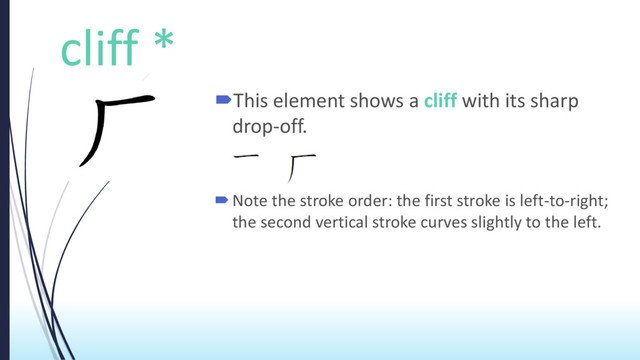 cliff *

厂

This element shows a cliff with its sharp drop-off.

一 厂

Note the stroke order: the first stroke is left-to-right; the second vertical stroke curves slightly to the left.